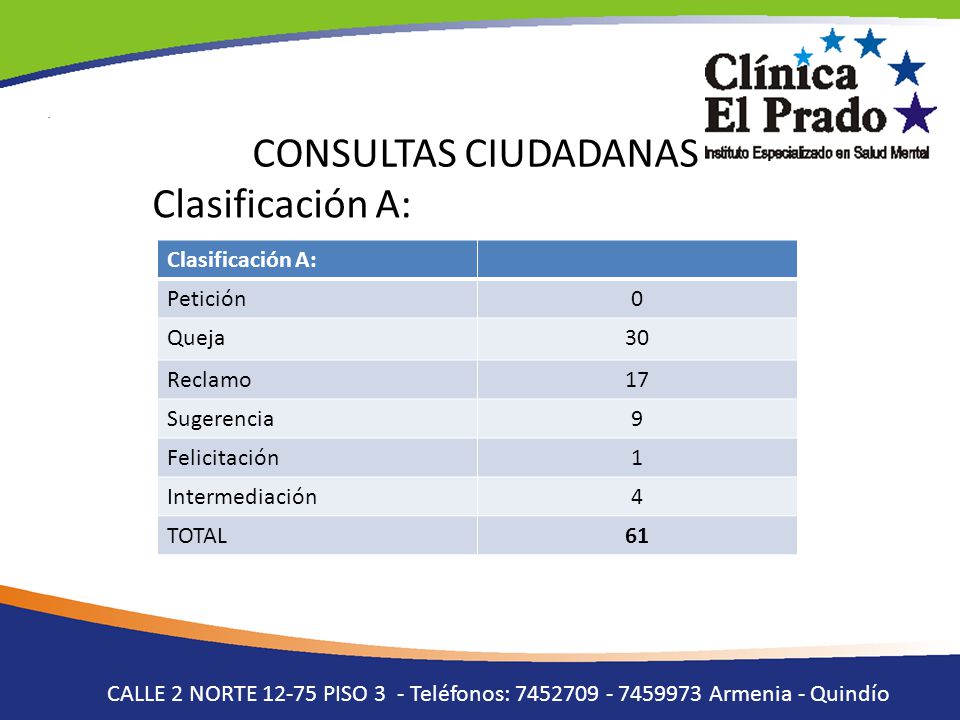 Clínica El Prado
Instituto Especializado en Salud Mental

CONSULTAS CIUDADANAS
Clasificación A:

| Clasificación A: | |
|---|---|
| Petición | 0 |
| Queja | 30 |
| Reclamo | 17 |
| Sugerencia | 9 |
| Felicitación | 1 |
| Intermediación | 4 |
| TOTAL | **61** |

CALLE 2 NORTE 12-75 PISO 3 - Teléfonos: 7452709 - 7459973 Armenia - Quindío